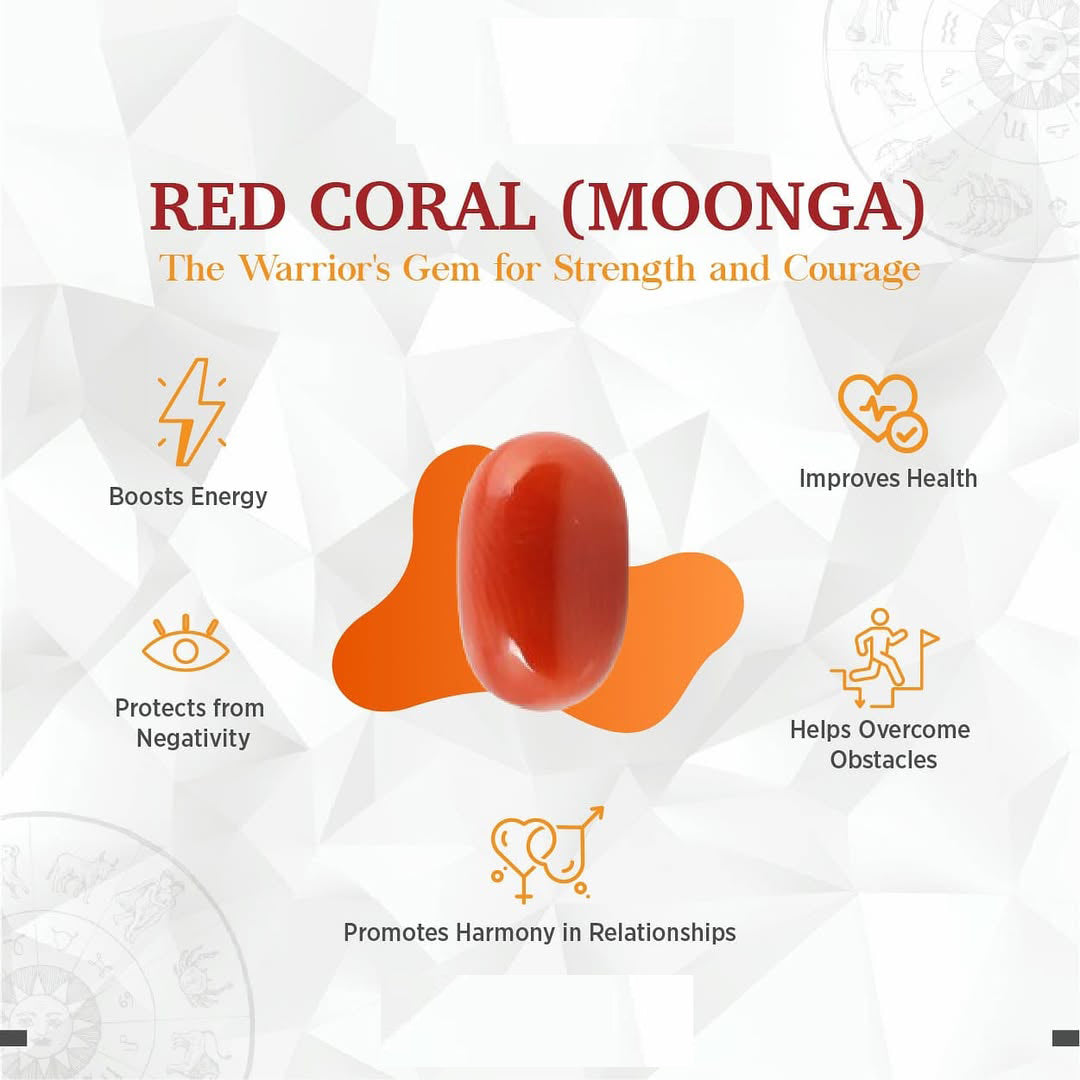 RED CORAL (MOONGA)
The Warrior's Gem for Strength and Courage

Boosts Energy

Improves Health

Protects from Negativity

Helps Overcome Obstacles

Promotes Harmony in Relationships